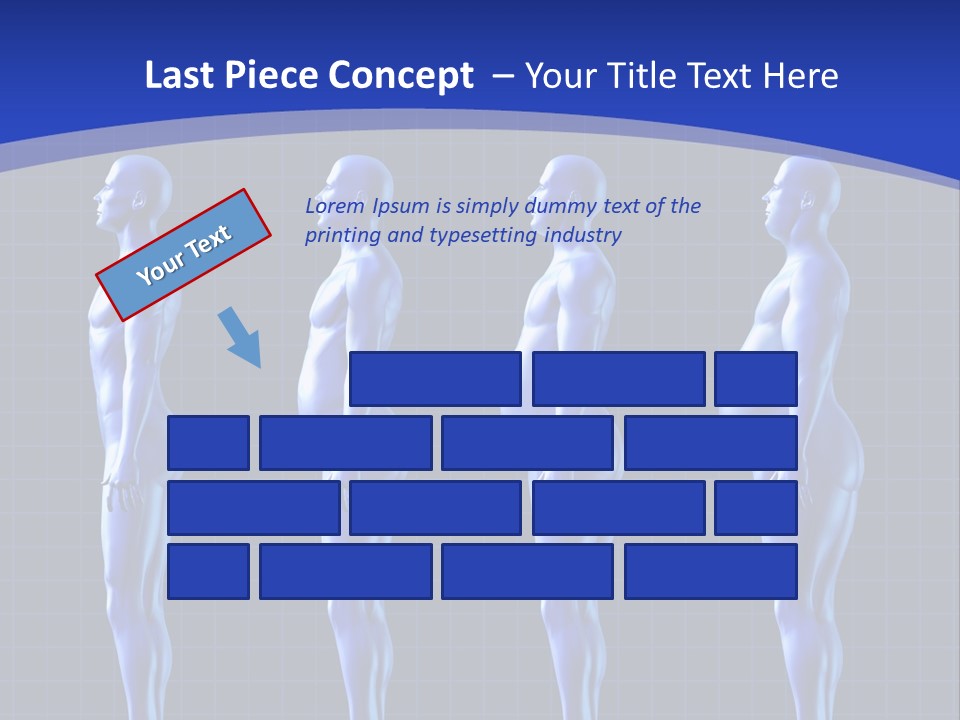 Last Piece Concept – Your Title Text Here

Your Text

Lorem Ipsum is simply dummy text of the printing and typesetting industry